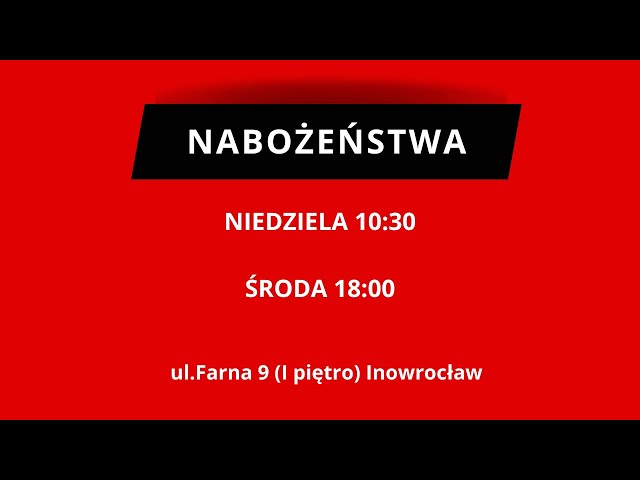 NABOŻEŃSTWA

NIEDZIELA 10:30

ŚRODA 18:00

ul.Farna 9 (I piętro) Inowrocław